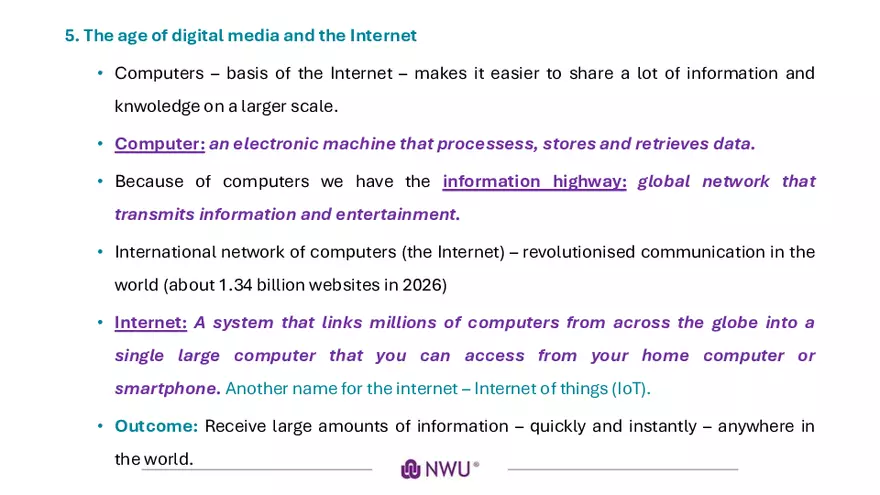 5. The age of digital media and the Internet

• Computers – basis of the Internet – makes it easier to share a lot of information and knwoledge on a larger scale.

• Computer: an electronic machine that processess, stores and retrieves data.

• Because of computers we have the information highway: global network that transmits information and entertainment.

• International network of computers (the Internet) – revolutionised communication in the world (about 1.34 billion websites in 2026)

• Internet: A system that links millions of computers from across the globe into a single large computer that you can access from your home computer or smartphone. Another name for the internet – Internet of things (IoT).

• Outcome: Receive large amounts of information – quickly and instantly – anywhere in the world.

NWU®